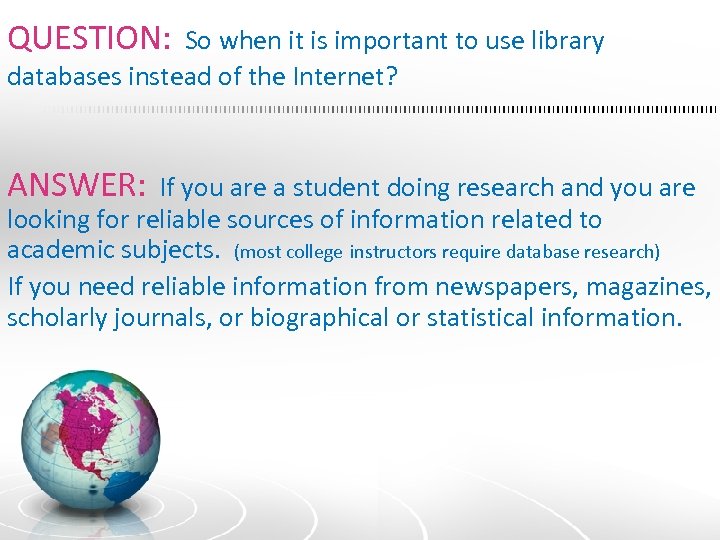 QUESTION: So when it is important to use library databases instead of the Internet?

ANSWER: If you are a student doing research and you are looking for reliable sources of information related to academic subjects. (most college instructors require database research)

If you need reliable information from newspapers, magazines, scholarly journals, or biographical or statistical information.